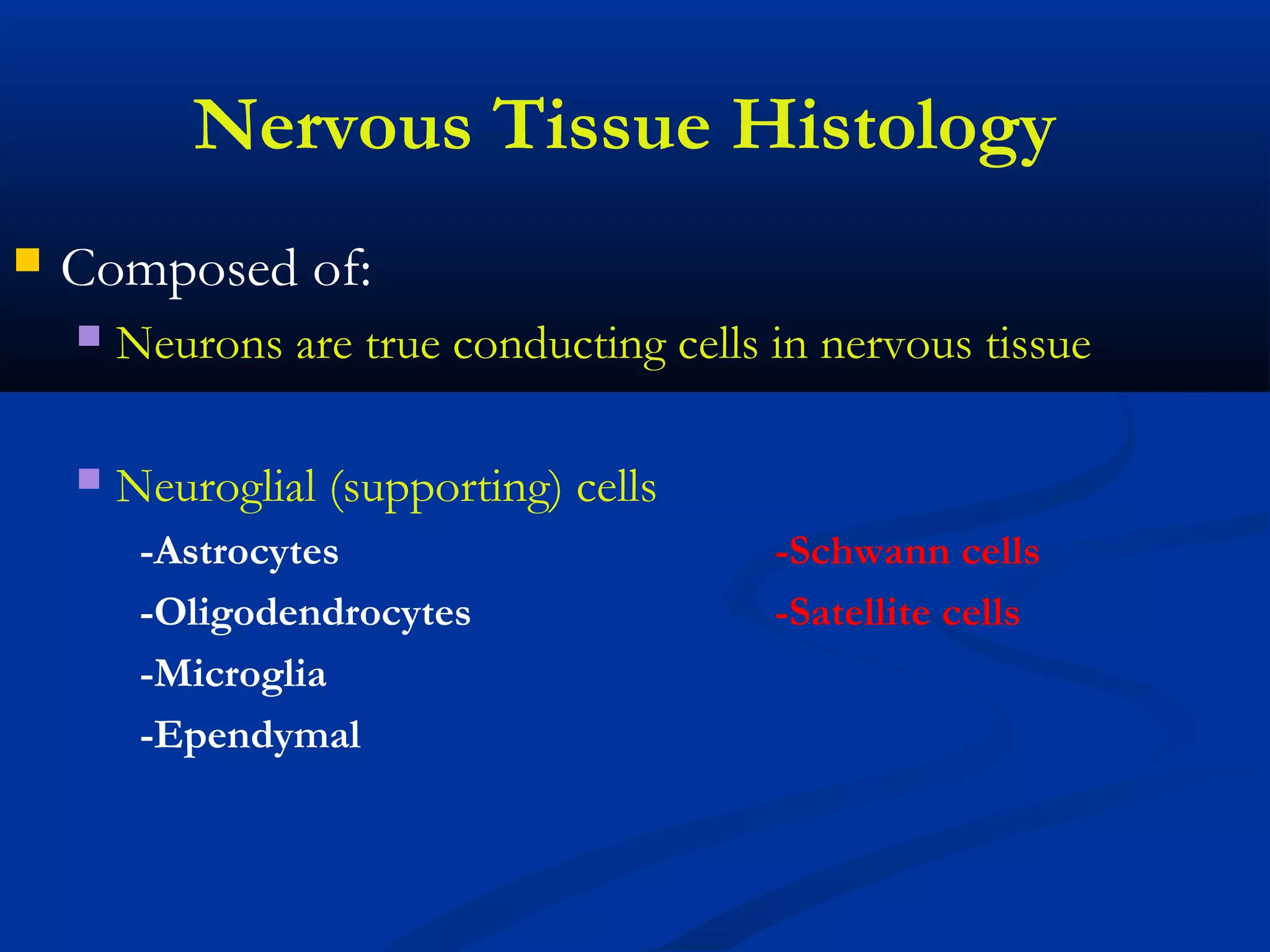 Nervous Tissue Histology

Composed of:

Neurons are true conducting cells in nervous tissue

Neuroglial (supporting) cells

-Astrocytes

-Oligodendrocytes

-Microglia

-Ependymal

-Schwann cells

-Satellite cells